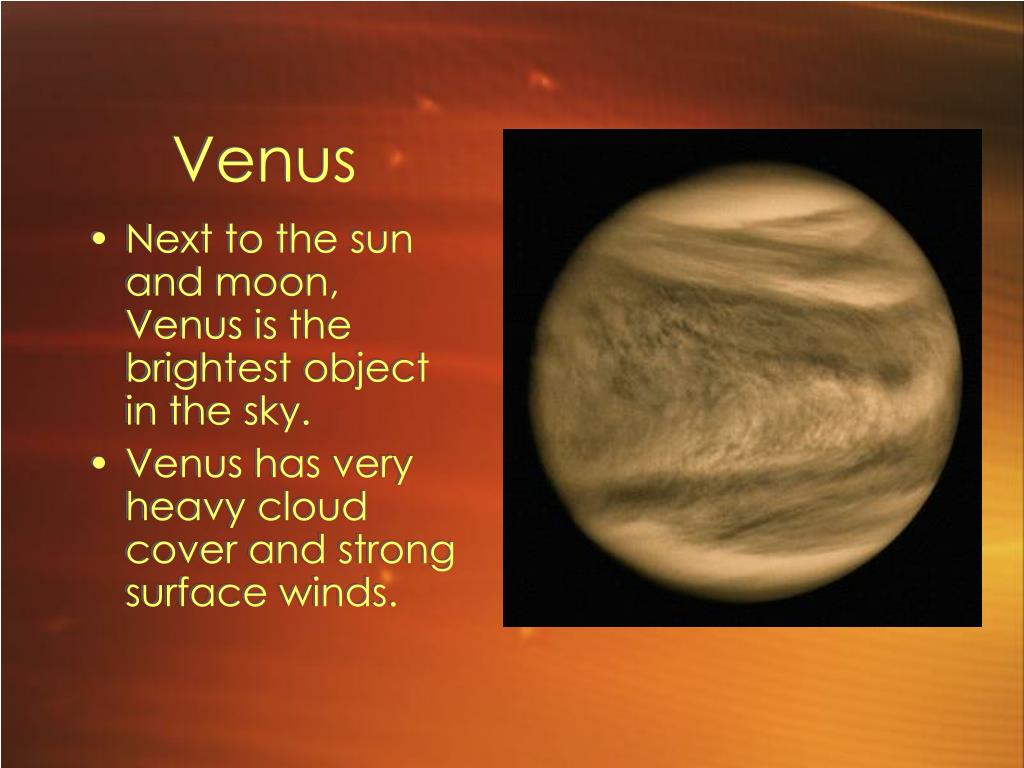 Venus

• Next to the sun and moon, Venus is the brightest object in the sky.
• Venus has very heavy cloud cover and strong surface winds.